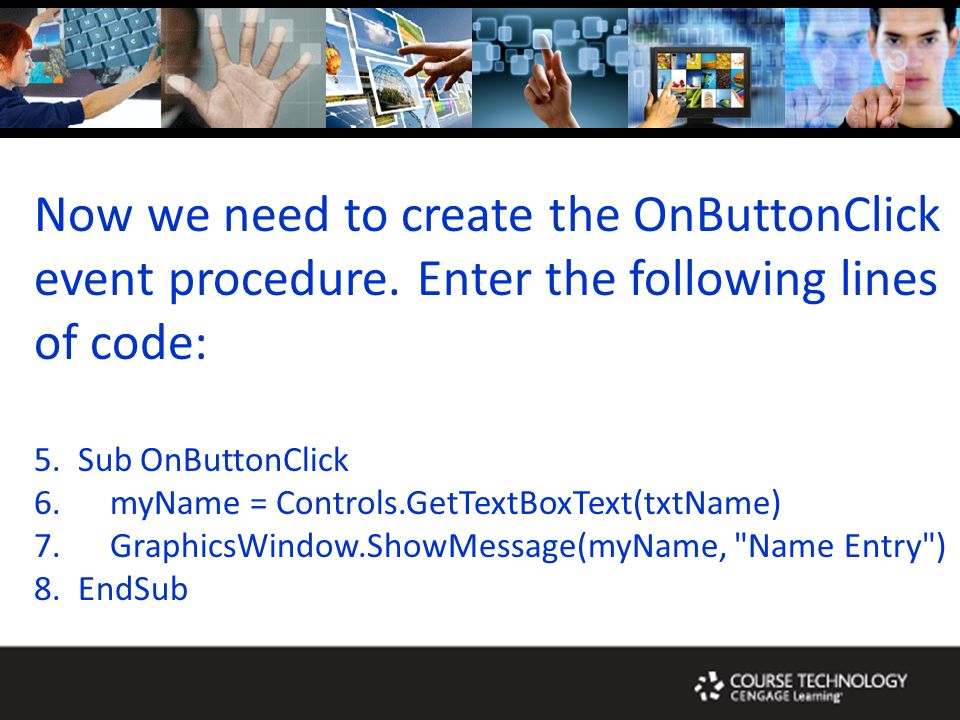 Now we need to create the OnButtonClick event procedure. Enter the following lines of code:

5. Sub OnButtonClick
6. myName = Controls.GetTextBoxText(txtName)
7. GraphicsWindow.ShowMessage(myName, "Name Entry")
8. EndSub

COURSE TECHNOLOGY
CENGAGE Learning